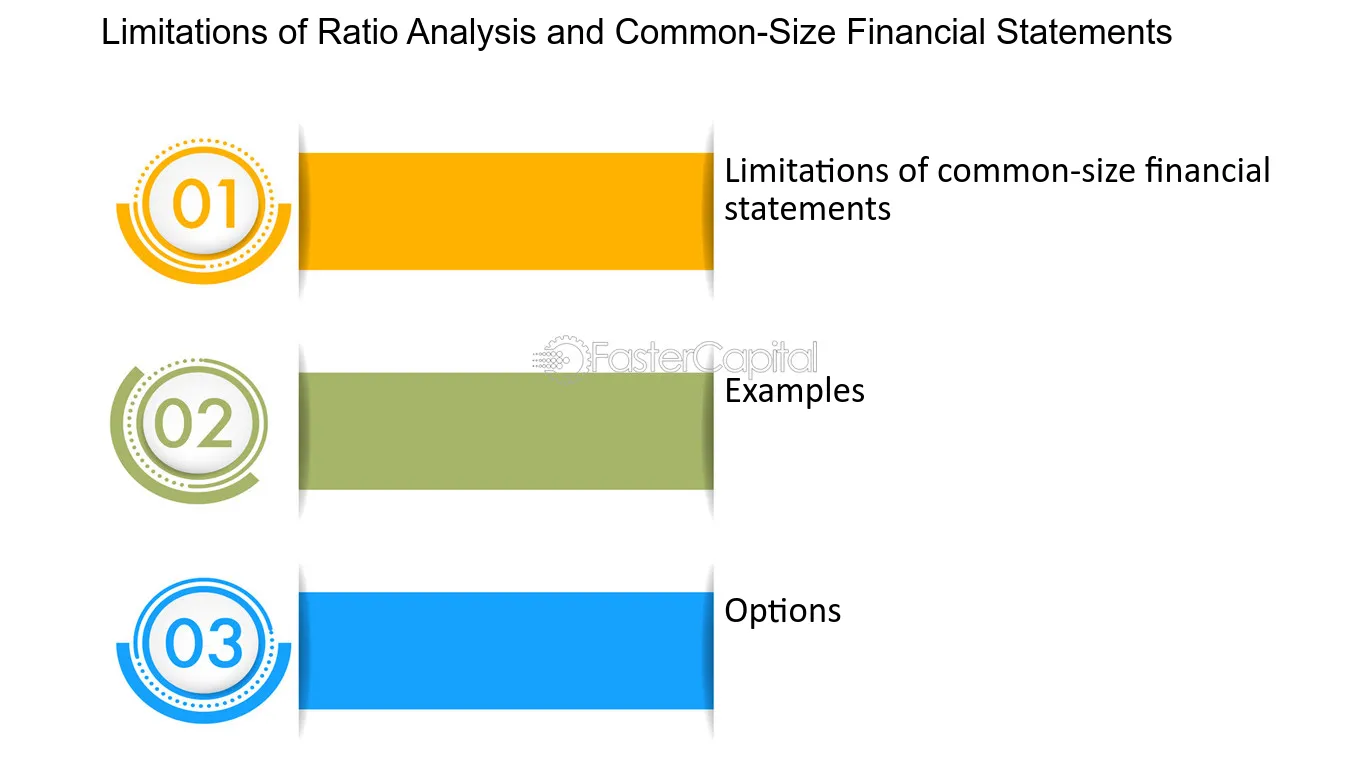 Limitations of Ratio Analysis and Common-Size Financial Statements

01

Limitations of common-size financial statements

02

Examples

03

Options

FasterCapital